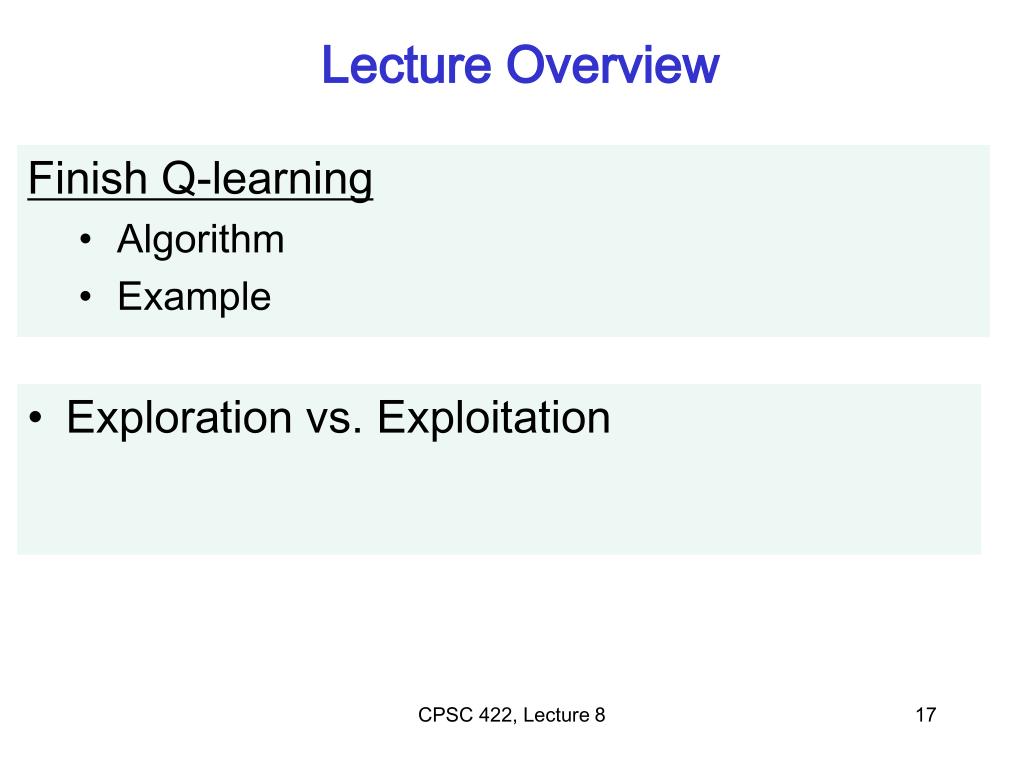 Lecture Overview

Finish Q-learning
• Algorithm
• Example

• Exploration vs. Exploitation

CPSC 422, Lecture 8

17